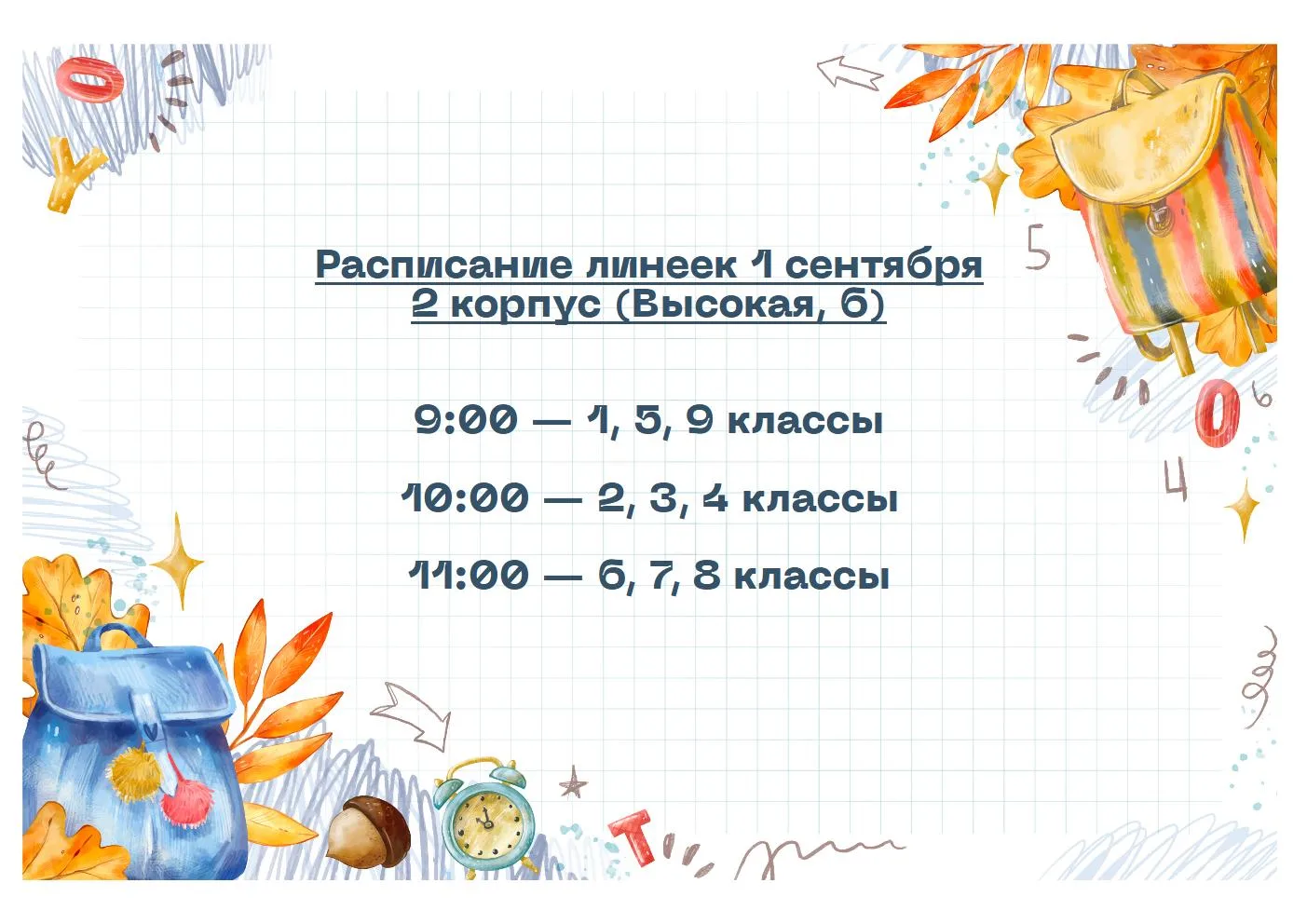 Расписание линеек 1 сентября
2 корпус (Высокая, 6)

9:00 — 1, 5, 9 классы

10:00 — 2, 3, 4 классы

11:00 — 6, 7, 8 классы